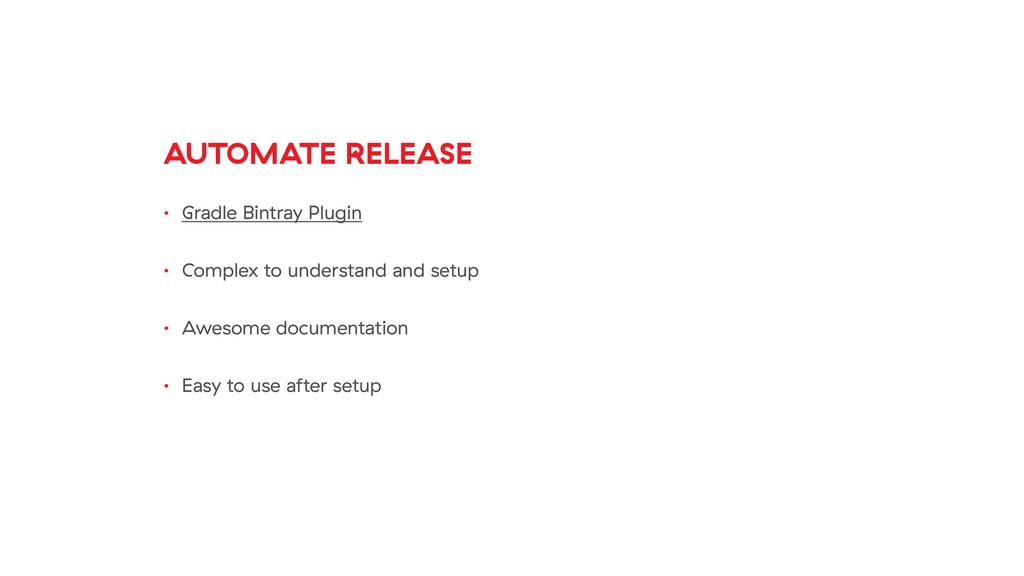 AUTOMATE RELEASE

• Gradle Bintray Plugin

• Complex to understand and setup

• Awesome documentation

• Easy to use after setup